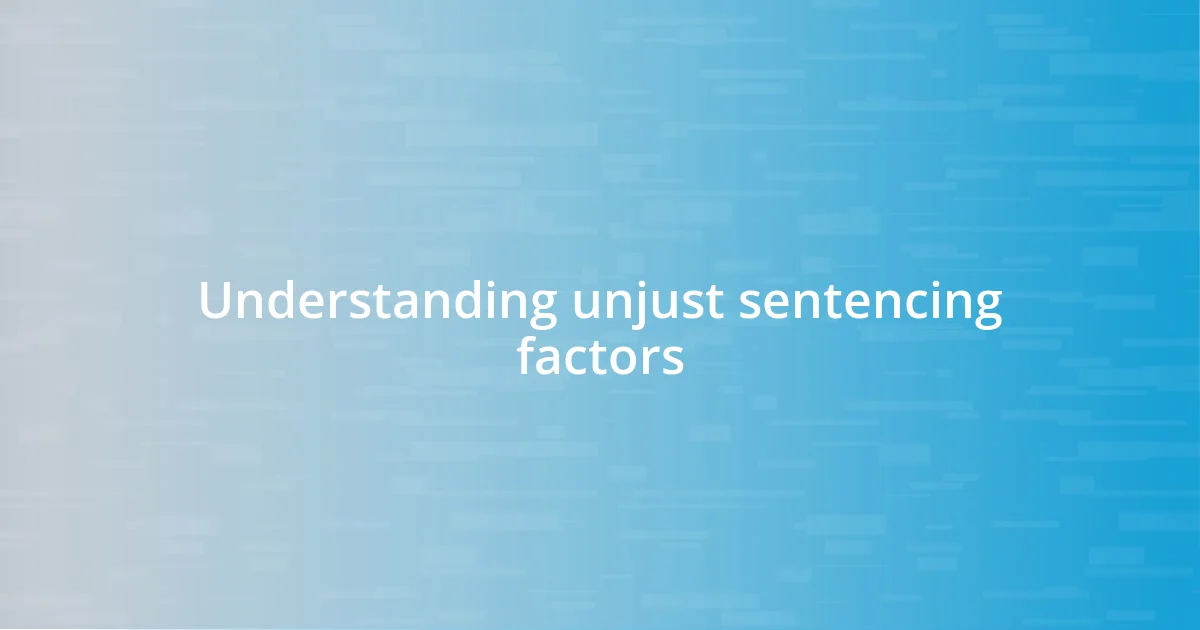 Understanding unjust sentencing factors